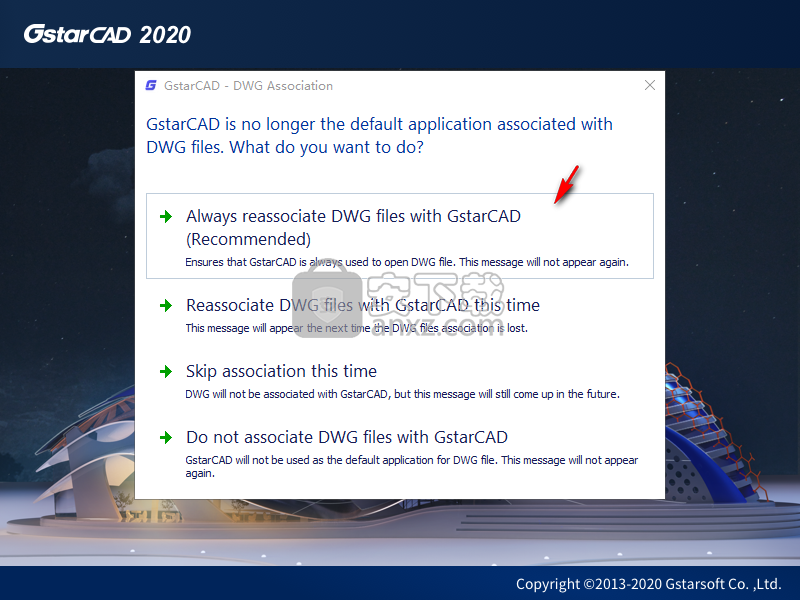 GstarCAD 2020

GstarCAD - DWG Association

GstarCAD is no longer the default application associated with DWG files. What do you want to do?

Always reassociate DWG files with GstarCAD (Recommended)
Ensures that GstarCAD is always used to open DWG file. This message will not appear again.

Reassociate DWG files with GstarCAD this time
This message will appear the next time the DWG files association is lost.

Skip association this time
DWG will not be associated with GstarCAD, but this message will still come up in the future.

Do not associate DWG files with GstarCAD
GstarCAD will not be used as the default application for DWG file. This message will not appear again.

安下载
anxz.com

Copyright ©2013-2020 Gstarsoft Co. ,Ltd.